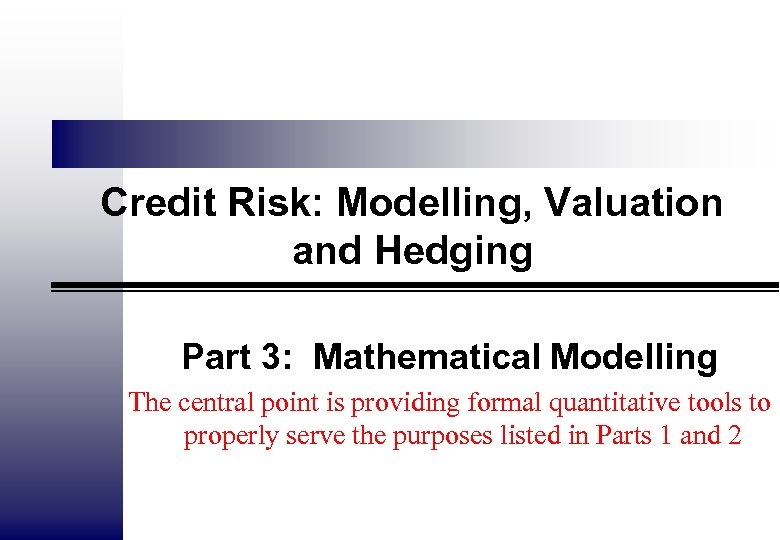 Credit Risk: Modelling, Valuation and Hedging

Part 3: Mathematical Modelling

The central point is providing formal quantitative tools to properly serve the purposes listed in Parts 1 and 2